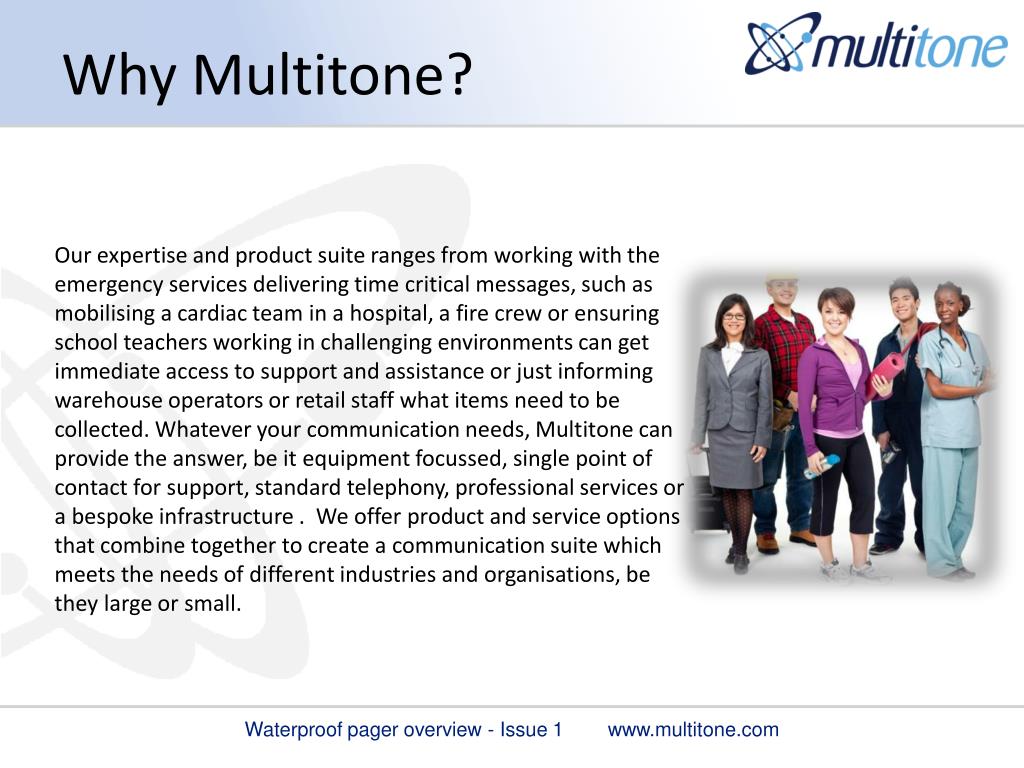 Why Multitone?

multitone

Our expertise and product suite ranges from working with the emergency services delivering time critical messages, such as mobilising a cardiac team in a hospital, a fire crew or ensuring school teachers working in challenging environments can get immediate access to support and assistance or just informing warehouse operators or retail staff what items need to be collected. Whatever your communication needs, Multitone can provide the answer, be it equipment focussed, single point of contact for support, standard telephony, professional services or a bespoke infrastructure . We offer product and service options that combine together to create a communication suite which meets the needs of different industries and organisations, be they large or small.

Waterproof pager overview - Issue 1 www.multitone.com